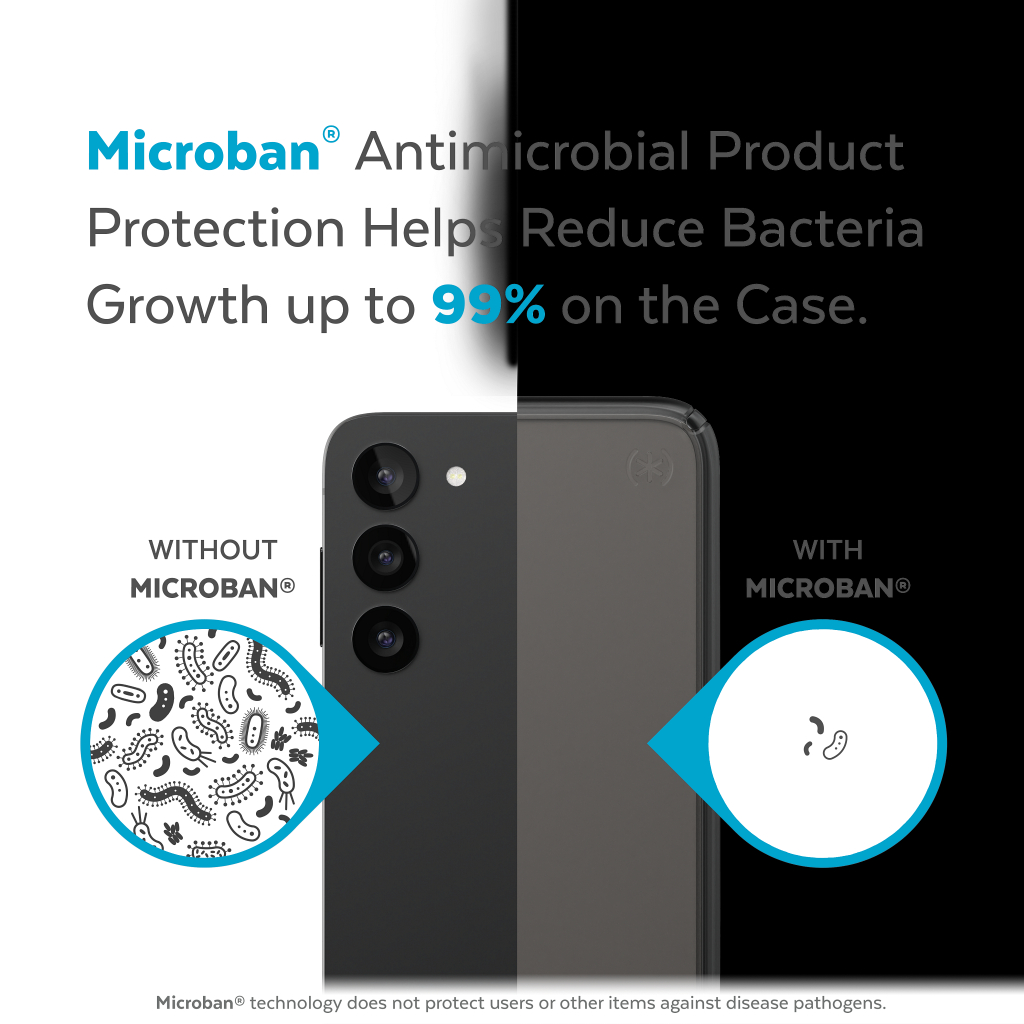 Microban® Antimicrobial Product Protection Helps Reduce Bacteria Growth up to 99% on the Case.

WITHOUT MICROBAN®

WITH MICROBAN®

Microban® technology does not protect users or other items against disease pathogens.